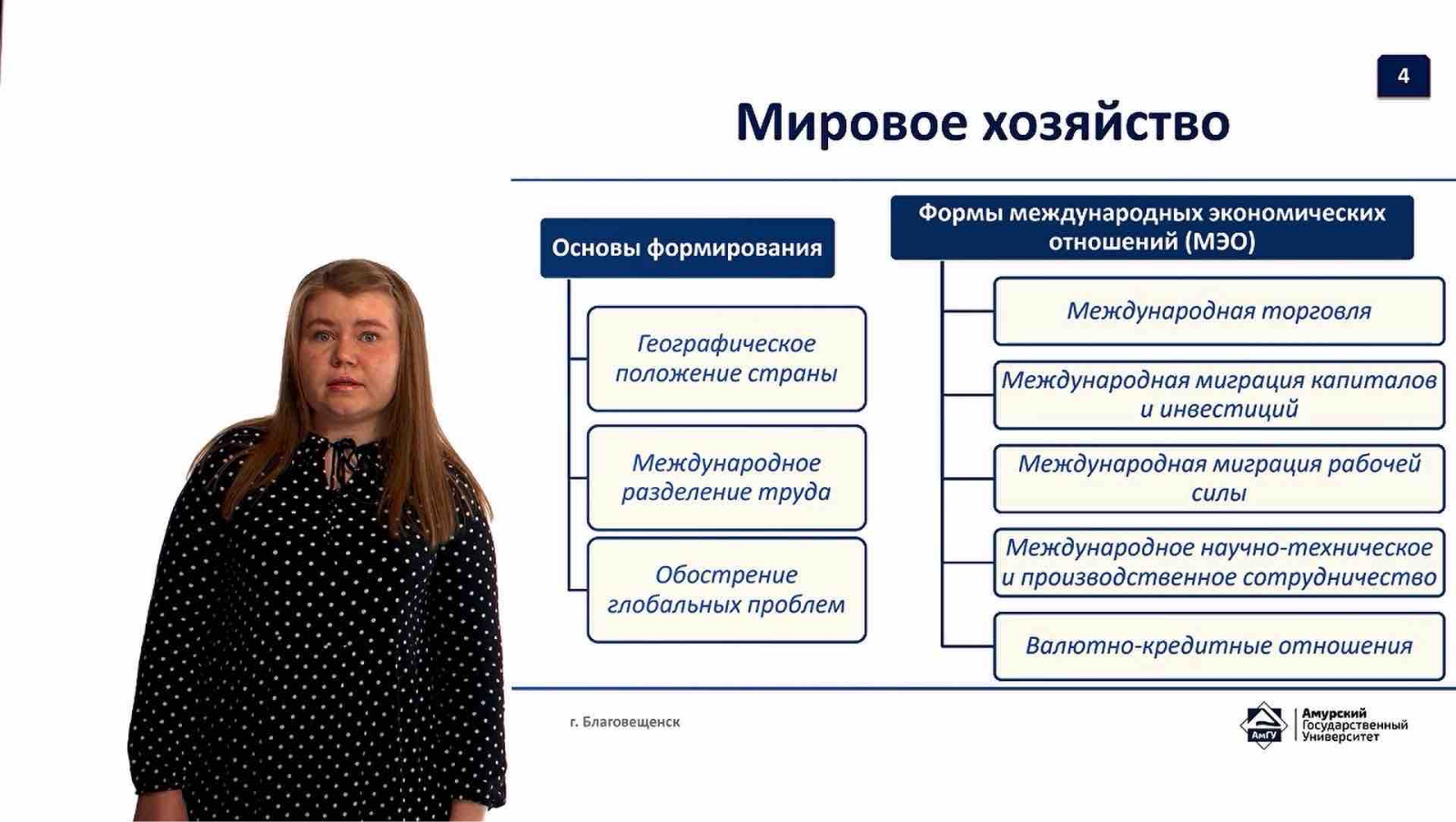 4

Мировое хозяйство

Основы формирования

Географическое положение страны

Международное разделение труда

Обострение глобальных проблем

Формы международных экономических отношений (МЭО)

Международная торговля

Международная миграция капиталов и инвестиций

Международная миграция рабочей силы

Международное научно-техническое и производственное сотрудничество

Валютно-кредитные отношения

г. Благовещенск

АмГУ

Амурский Государственный Университет